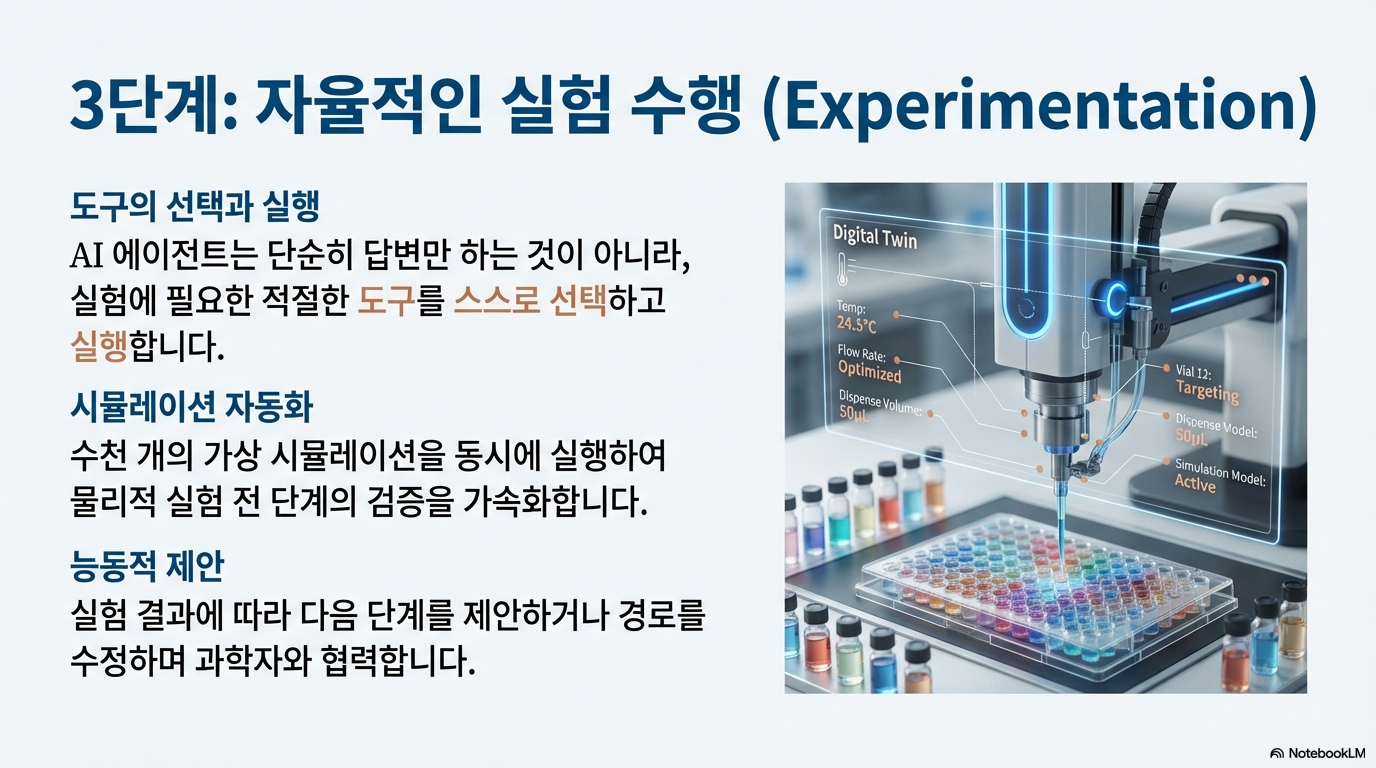 3단계: 자율적인 실험 수행 (Experimentation)

도구의 선택과 실행

AI 에이전트는 단순히 답변만 하는 것이 아니라, 실험에 필요한 적절한 도구를 스스로 선택하고 실행합니다.

시뮬레이션 자동화

수천 개의 가상 시뮬레이션을 동시에 실행하여 물리적 실험 전 단계의 검증을 가속화합니다.

능동적 제안

실험 결과에 따라 다음 단계를 제안하거나 경로를 수정하며 과학자와 협력합니다.

Digital Twin

Temp: 24.5°C

Flow Rate: Optimized

Dispense Volume: 50μL

Vial 12: Targeting

Dispense Model: 50μL

Simulation Model: Active

NotebookLM